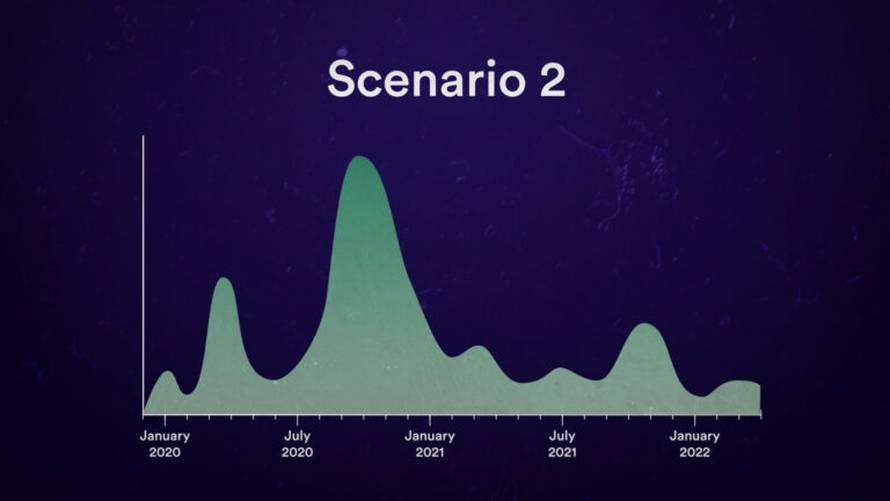 Scenario 2

January 2020
July 2020
January 2021
July 2021
January 2022